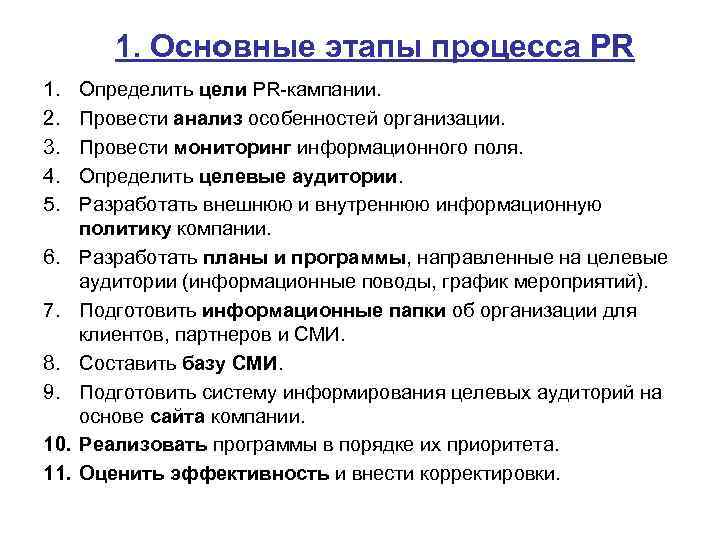 1. Основные этапы процесса PR

1. Определить цели PR-кампании.
2. Провести анализ особенностей организации.
3. Провести мониторинг информационного поля.
4. Определить целевые аудитории.
5. Разработать внешнюю и внутреннюю информационную политику компании.
6. Разработать планы и программы, направленные на целевые аудитории (информационные поводы, график мероприятий).
7. Подготовить информационные папки об организации для клиентов, партнеров и СМИ.
8. Составить базу СМИ.
9. Подготовить систему информирования целевых аудиторий на основе сайта компании.
10. Реализовать программы в порядке их приоритета.
11. Оценить эффективность и внести корректировки.